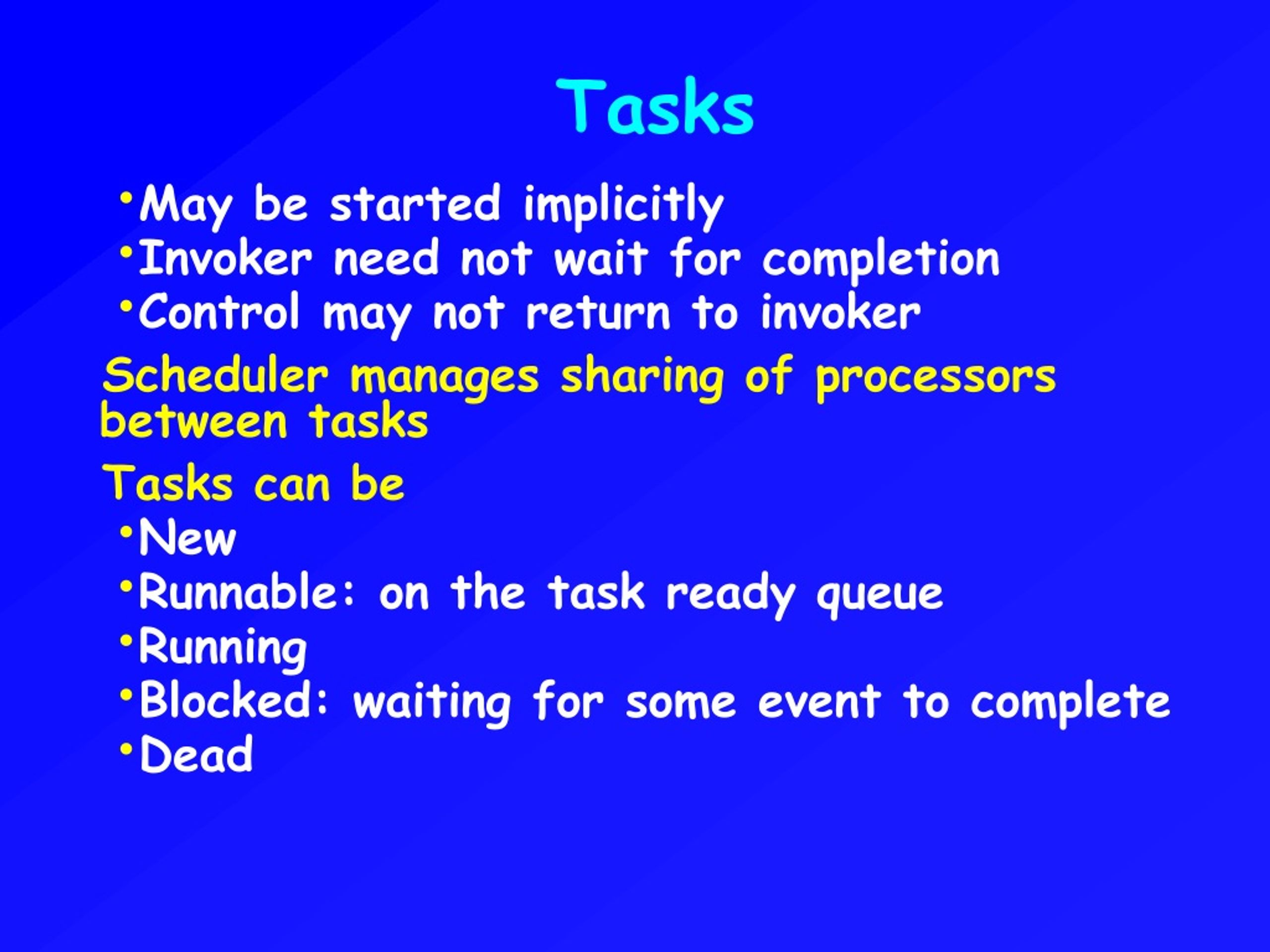 Tasks

•May be started implicitly
•Invoker need not wait for completion
•Control may not return to invoker

Scheduler manages sharing of processors between tasks

Tasks can be
•New
•Runnable: on the task ready queue
•Running
•Blocked: waiting for some event to complete
•Dead